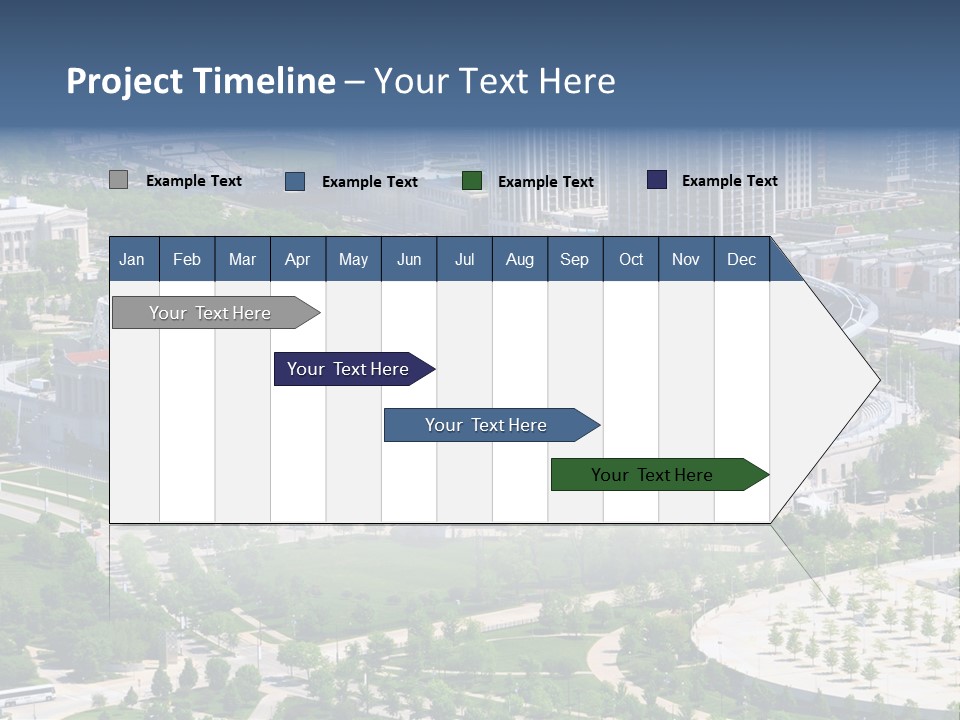 Project Timeline – Your Text Here

Example Text
Example Text
Example Text
Example Text

| Jan | Feb | Mar | Apr | May | Jun | Jul | Aug | Sep | Oct | Nov | Dec |
|---|---|---|---|---|---|---|---|---|---|---|---|

Your Text Here
Your Text Here
Your Text Here
Your Text Here